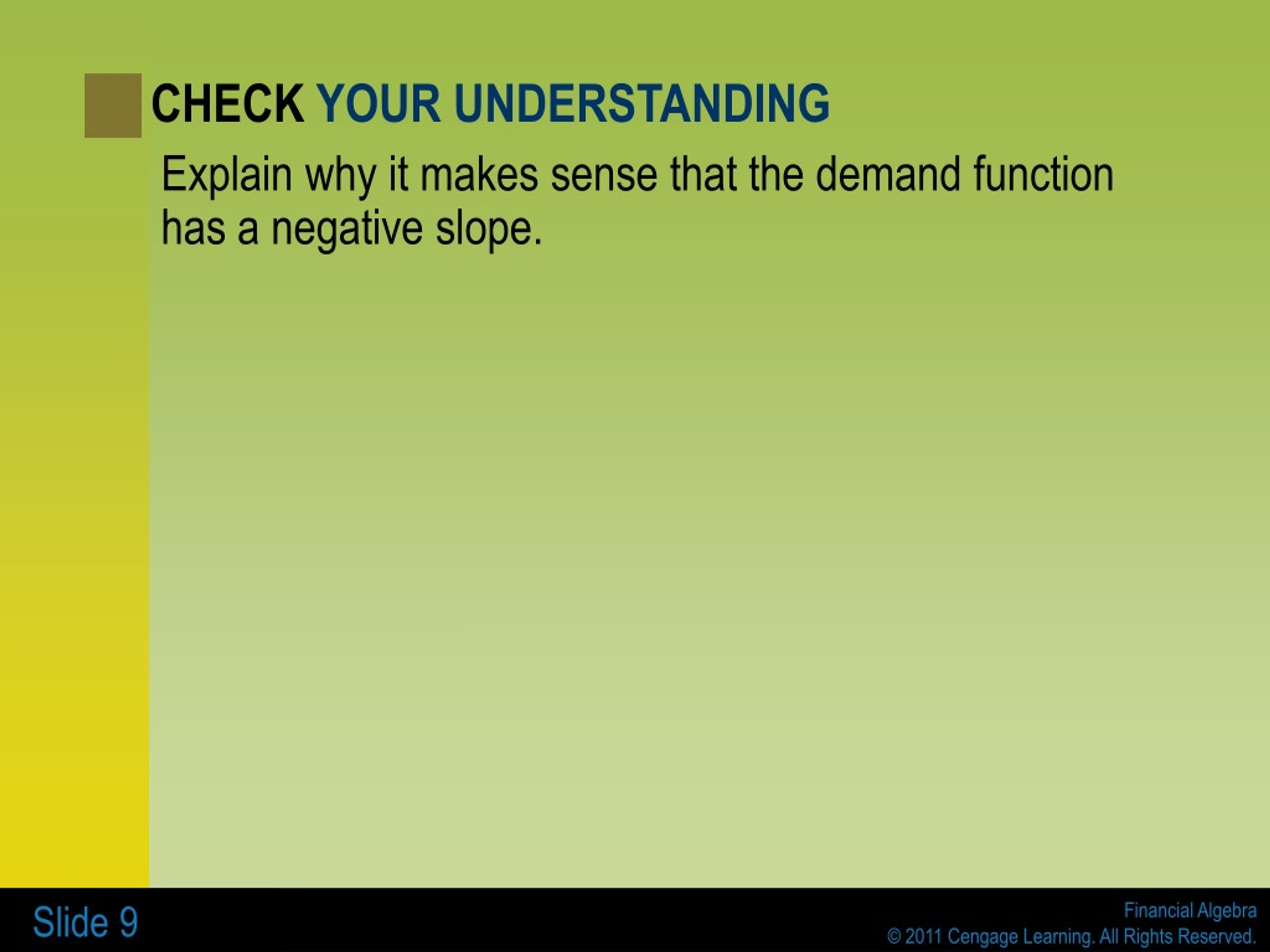 CHECK YOUR UNDERSTANDING

Explain why it makes sense that the demand function has a negative slope.

Slide 9

Financial Algebra
© 2011 Cengage Learning. All Rights Reserved.